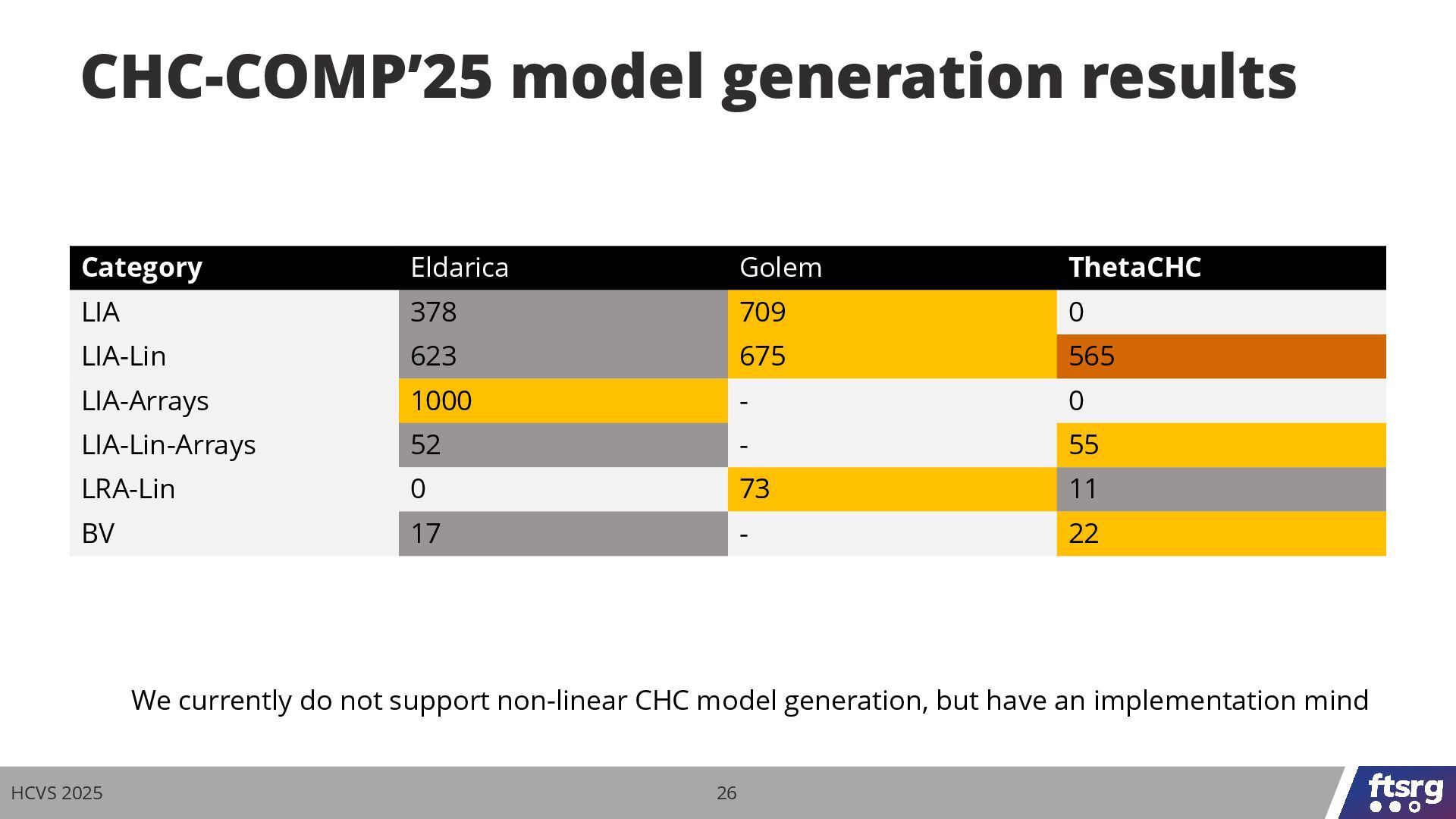 CHC-COMP’25 model generation results

| Category | Eldarica | Golem | ThetaCHC |
|---|---|---|---|
| LIA | 378 | 709 | 0 |
| LIA-Lin | 623 | 675 | 565 |
| LIA-Arrays | 1000 | - | 0 |
| LIA-Lin-Arrays | 52 | - | 55 |
| LRA-Lin | 0 | 73 | 11 |
| BV | 17 | - | 22 |

We currently do not support non-linear CHC model generation, but have an implementation mind

HCVS 2025

26

ftsrg